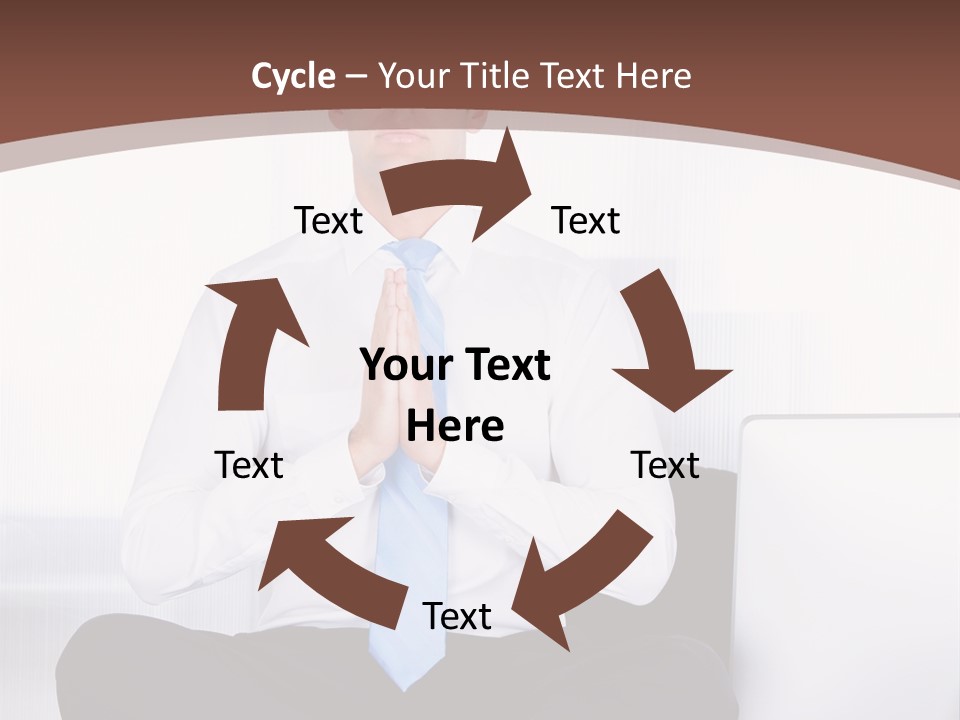 Cycle – Your Title Text Here

Text

Text

Your Text Here

Text

Text

Text